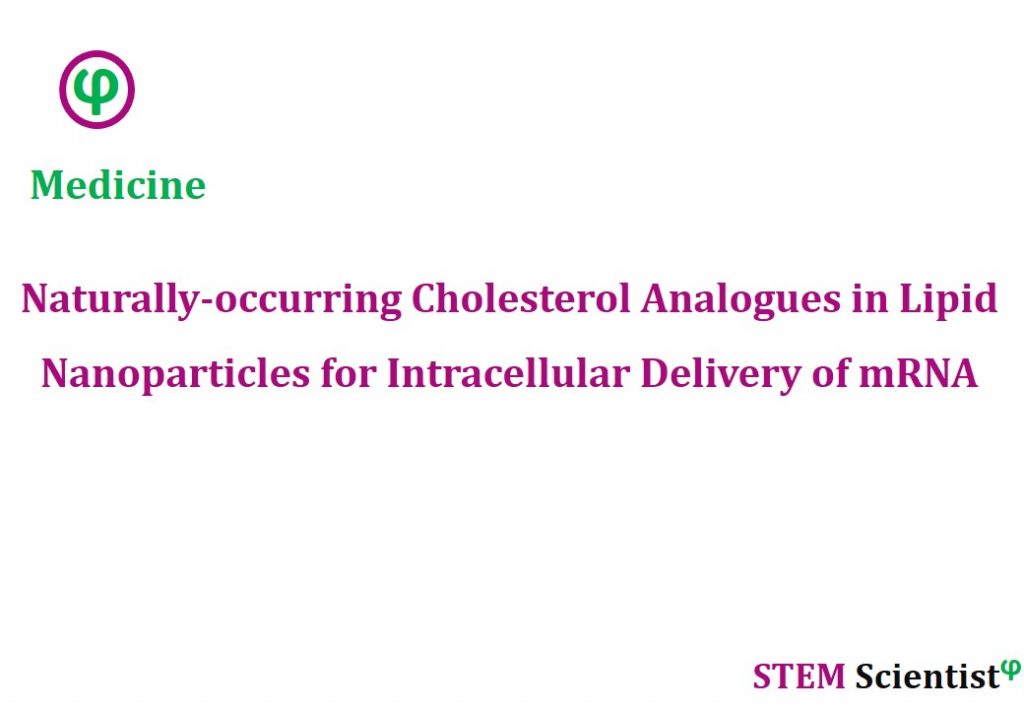 φ

Medicine

Naturally-occurring Cholesterol Analogues in Lipid Nanoparticles for Intracellular Delivery of mRNA

STEM Scientist$^{φ}$